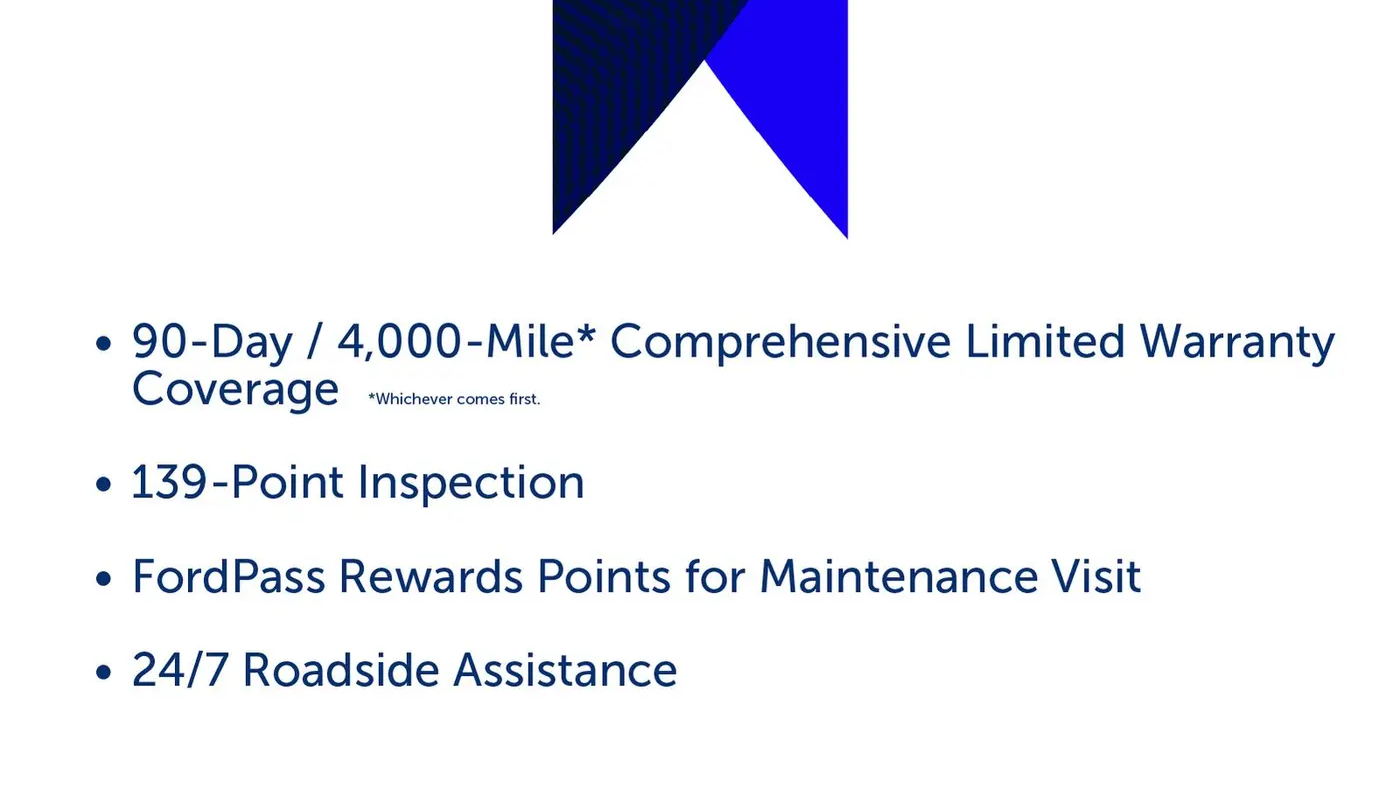 • 90-Day / 4,000-Mile* Comprehensive Limited Warranty Coverage *Whichever comes first.

• 139-Point Inspection

• FordPass Rewards Points for Maintenance Visit

• 24/7 Roadside Assistance